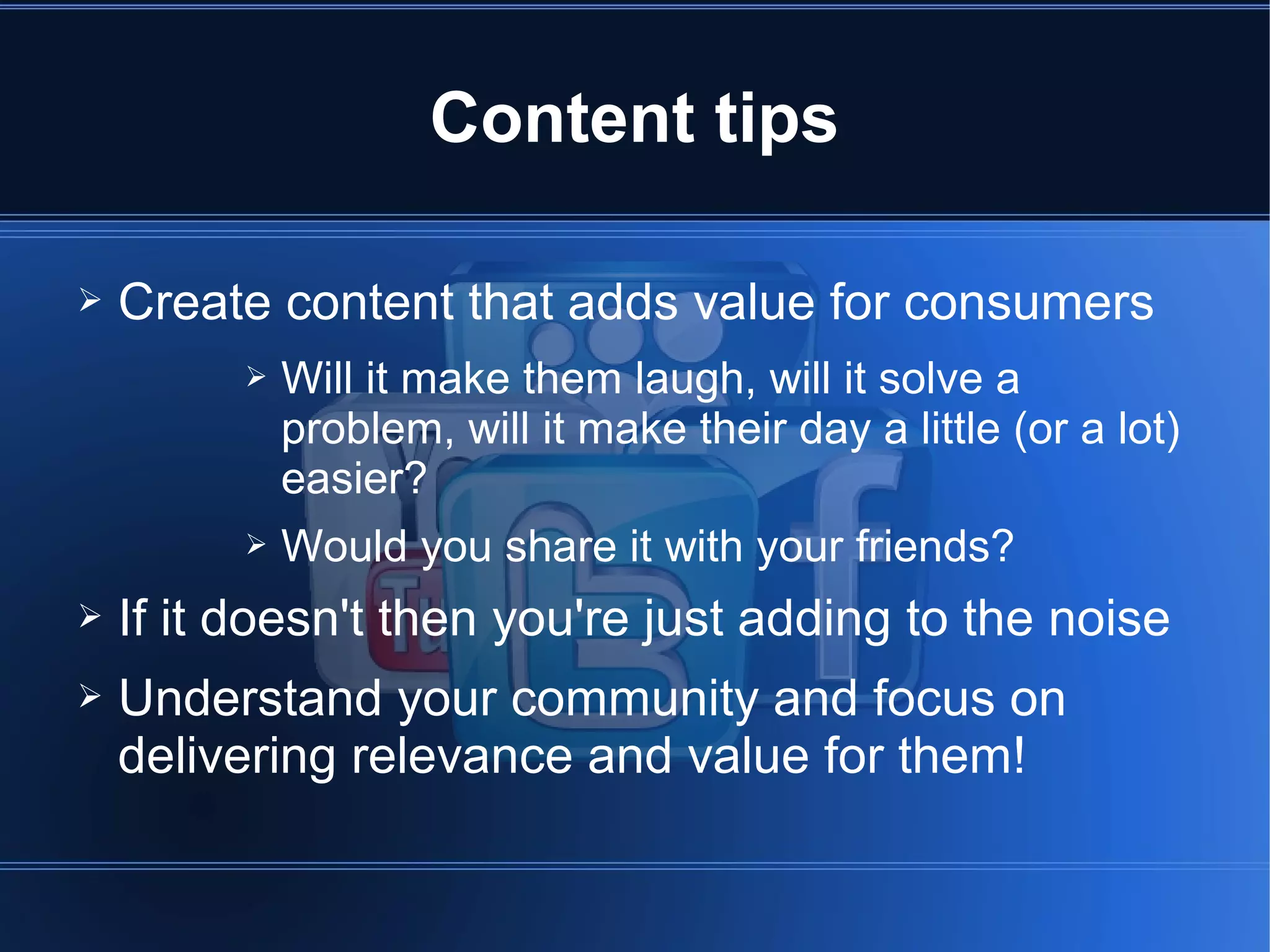 Content tips

➢ Create content that adds value for consumers

➢ Will it make them laugh, will it solve a problem, will it make their day a little (or a lot) easier?

➢ Would you share it with your friends?

➢ If it doesn't then you're just adding to the noise

➢ Understand your community and focus on delivering relevance and value for them!